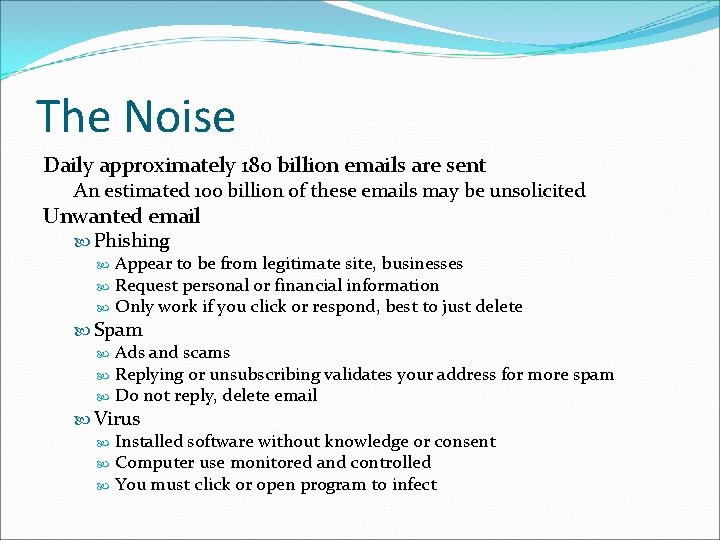 The Noise

Daily approximately 180 billion emails are sent

An estimated 100 billion of these emails may be unsolicited

Unwanted email

Phishing

Appear to be from legitimate site, businesses

Request personal or financial information

Only work if you click or respond, best to just delete

Spam

Ads and scams

Replying or unsubscribing validates your address for more spam

Do not reply, delete email

Virus

Installed software without knowledge or consent

Computer use monitored and controlled

You must click or open program to infect